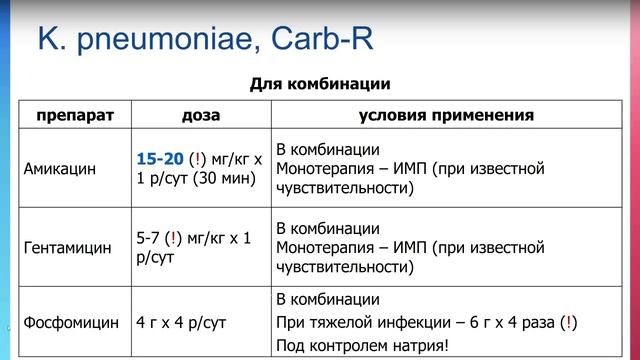 K. pneumoniae, Carb-R

Для комбинации

| препарат | доза | условия применения |
|---|---|---|
| Амикацин | 15-20 (!) мг/кг х 1 р/сут (30 мин) | В комбинации Монотерапия – ИМП (при известной чувствительности) |
| Гентамицин | 5-7 (!) мг/кг х 1 р/сут | В комбинации Монотерапия – ИМП (при известной чувствительности) |
| Фосфомицин | 4 г х 4 р/сут | В комбинации При тяжелой инфекции – 6 г х 4 раза (!) Под контролем натрия! |